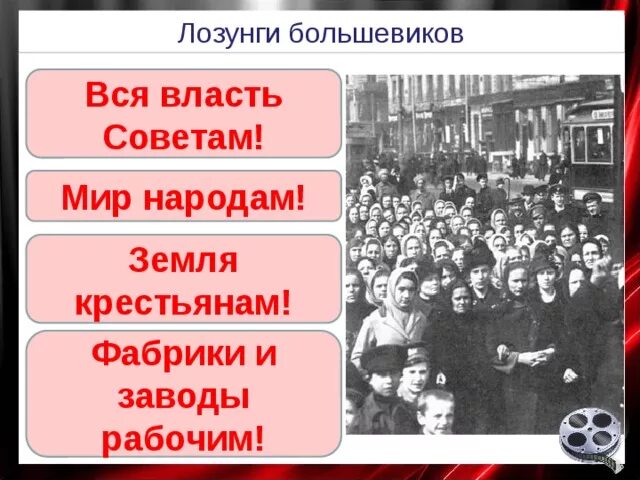 Лозунги большевиков

Вся власть Советам!

Мир народам!

Земля крестьянам!

Фабрики и заводы рабочим!